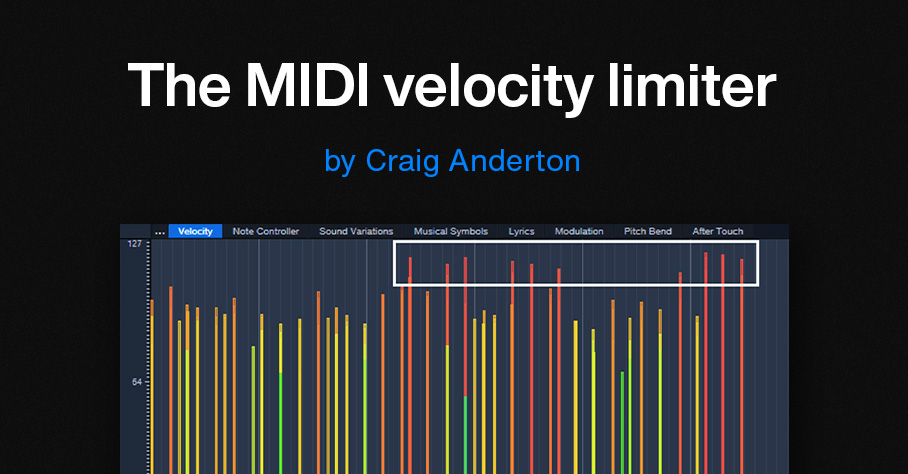 The MIDI velocity limiter

by Craig Anderton

... Velocity Note Controller Sound Variations Musical Symbols Lyrics Modulation Pitch Bend After Touch

127

64